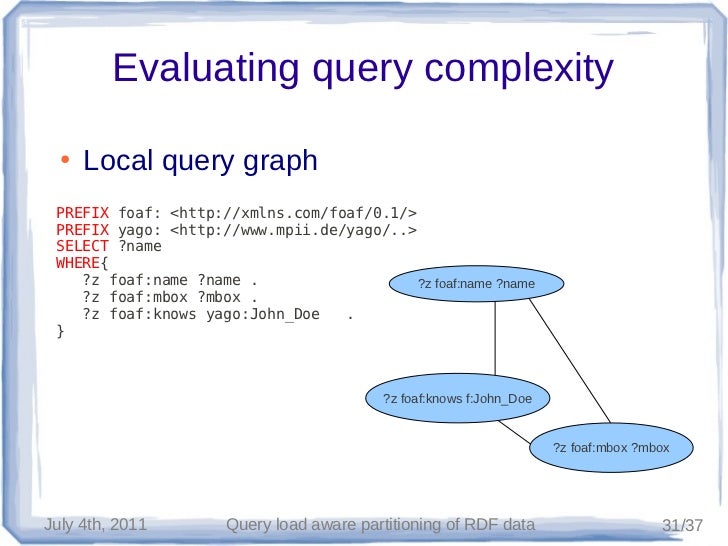 Evaluating query complexity

• Local query graph

PREFIX foaf: <http://xmlns.com/foaf/0.1/>
PREFIX yago: <http://www.mpii.de/yago/..>
SELECT ?name
WHERE{
?z foaf:name ?name .
?z foaf:mbox ?mbox .
?z foaf:knows yago:John_Doe .
}

?z foaf:name ?name

?z foaf:knows f:John_Doe

?z foaf:mbox ?mbox

July 4th, 2011

Query load aware partitioning of RDF data

31/37